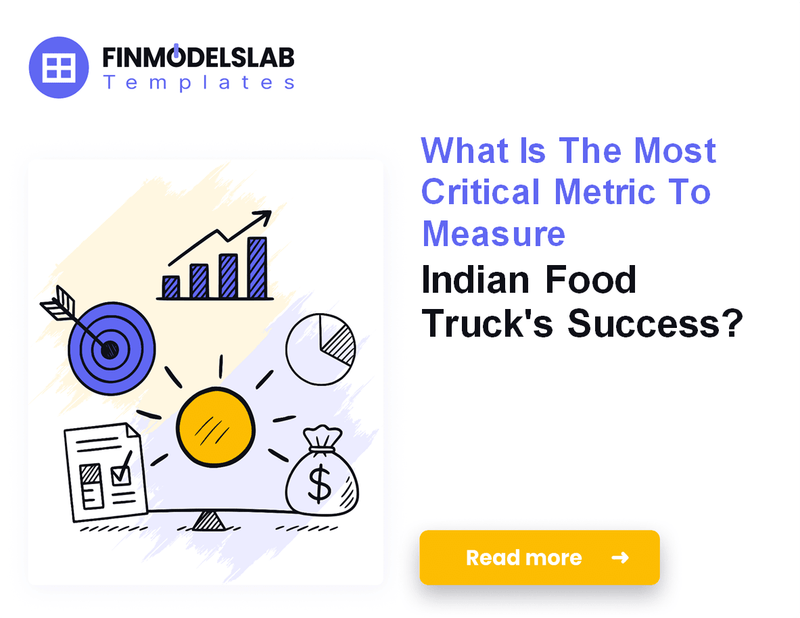 FINMODELSLAB
Templates

What Is The Most Critical Metric To Measure Indian Food Truck's Success?

$

Read more →